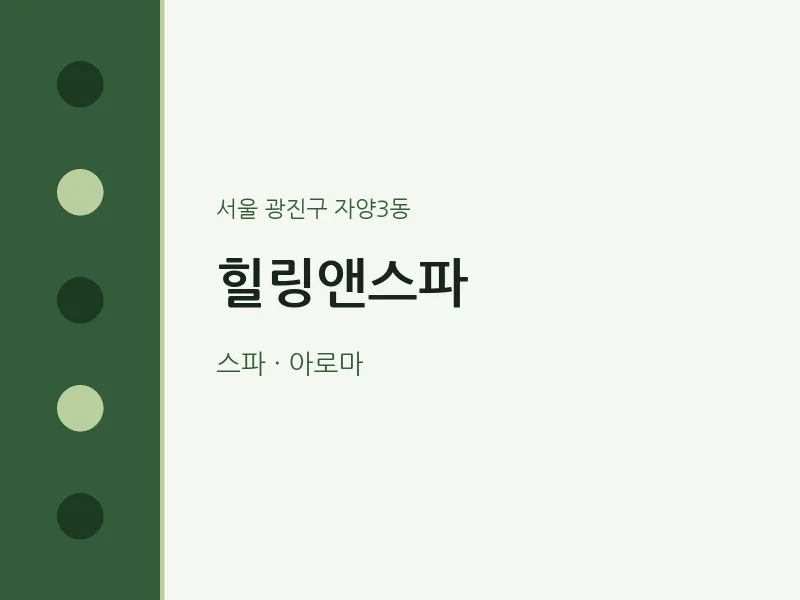 서울 광진구 자양3동

힐링앤스파

스파 · 아로마